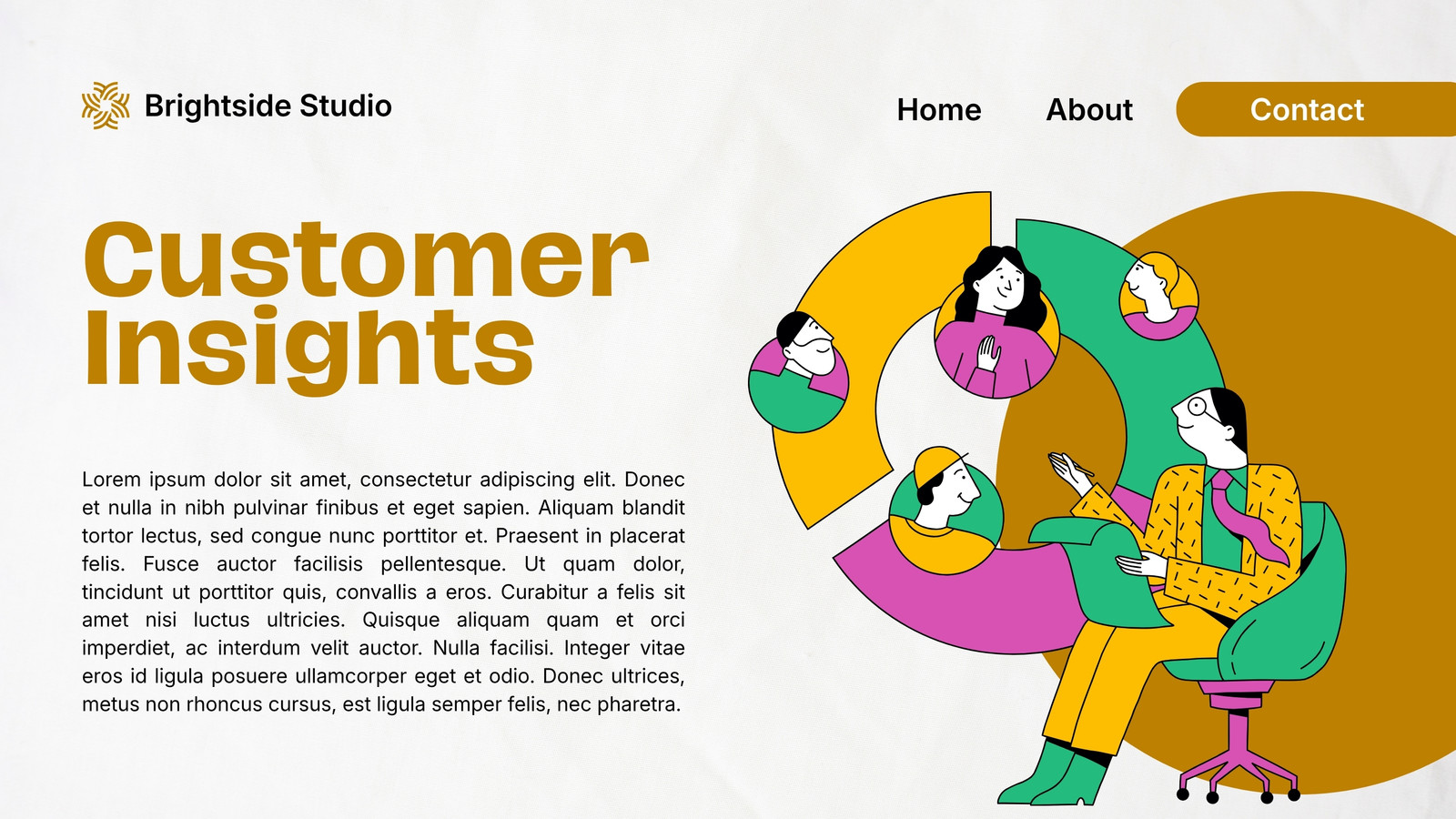 Brightside Studio

Home About Contact

Customer Insights

Lorem ipsum dolor sit amet, consectetur adipiscing elit. Donec et nulla in nibh pulvinar finibus et eget sapien. Aliquam blandit tortor lectus, sed congue nunc porttitor et. Praesent in placerat felis. Fusce auctor facilisis pellentesque. Ut quam dolor, tincidunt ut porttitor quis, convallis a eros. Curabitur a felis sit amet nisi luctus ultricies. Quisque aliquam quam et orci imperdiet, ac interdum velit auctor. Nulla facilisi. Integer vitae eros id ligula posuere ullamcorper eget et odio. Donec ultrices, metus non rhoncus cursus, est ligula semper felis, nec pharetra.